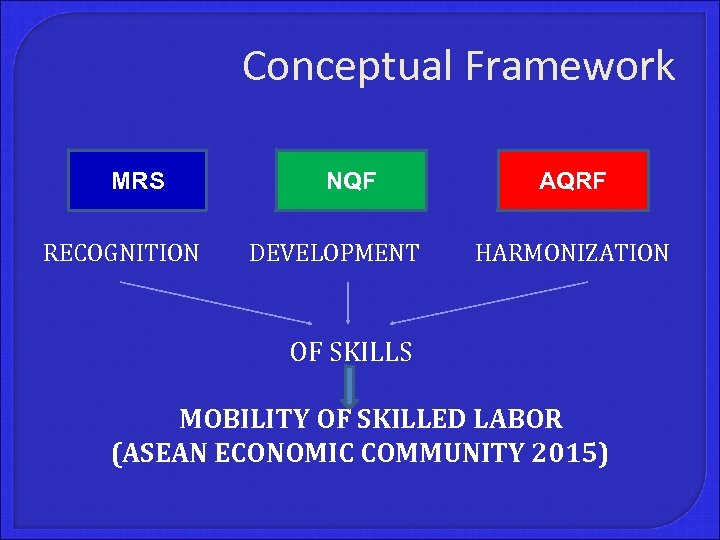 Conceptual Framework

MRS

NQF

AQRF

RECOGNITION

DEVELOPMENT

HARMONIZATION

OF SKILLS

MOBILITY OF SKILLED LABOR
(ASEAN ECONOMIC COMMUNITY 2015)